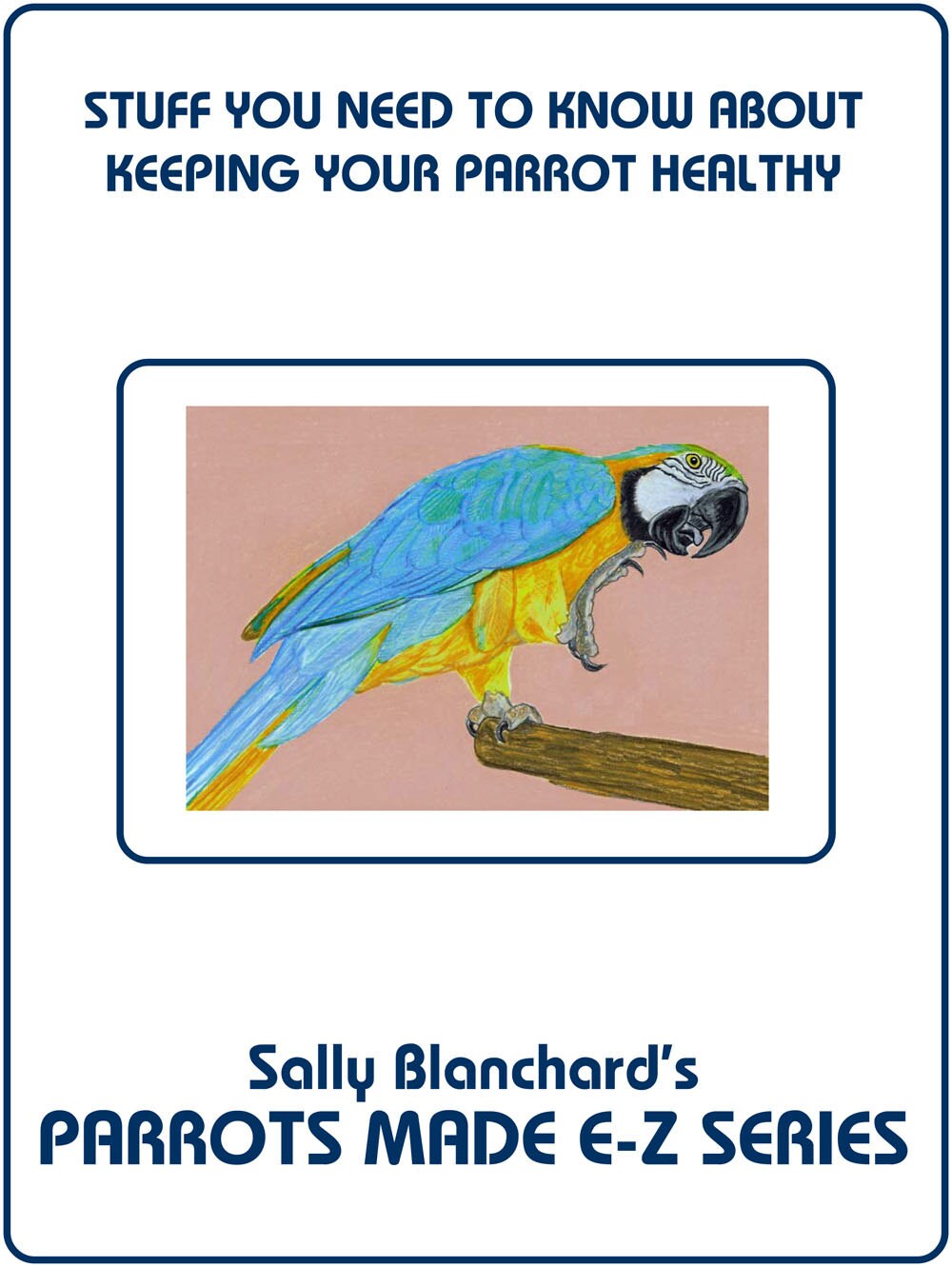 STUFF YOU NEED TO KNOW ABOUT KEEPING YOUR PARROT HEALTHY

Sally Blanchard's
PARROTS MADE E-Z SERIES